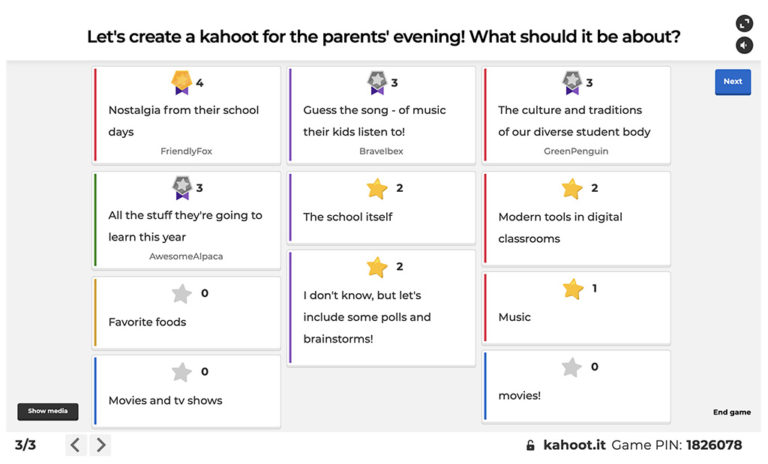 Let's create a kahoot for the parents' evening! What should it be about?

Next

4
Nostalgia from their school days
FriendlyFox

3
All the stuff they're going to learn this year
AwesomeAlpaca

0
Favorite foods

0
Movies and tv shows

3
Guess the song - of music their kids listen to!
BraveIbex

2
The school itself

2
I don't know, but let's include some polls and brainstorms!

3
The culture and traditions of our diverse student body
GreenPenguin

2
Modern tools in digital classrooms

1
Music

0
movies!

Show media

End game

3/3

kahoot.it Game PIN: 1826078